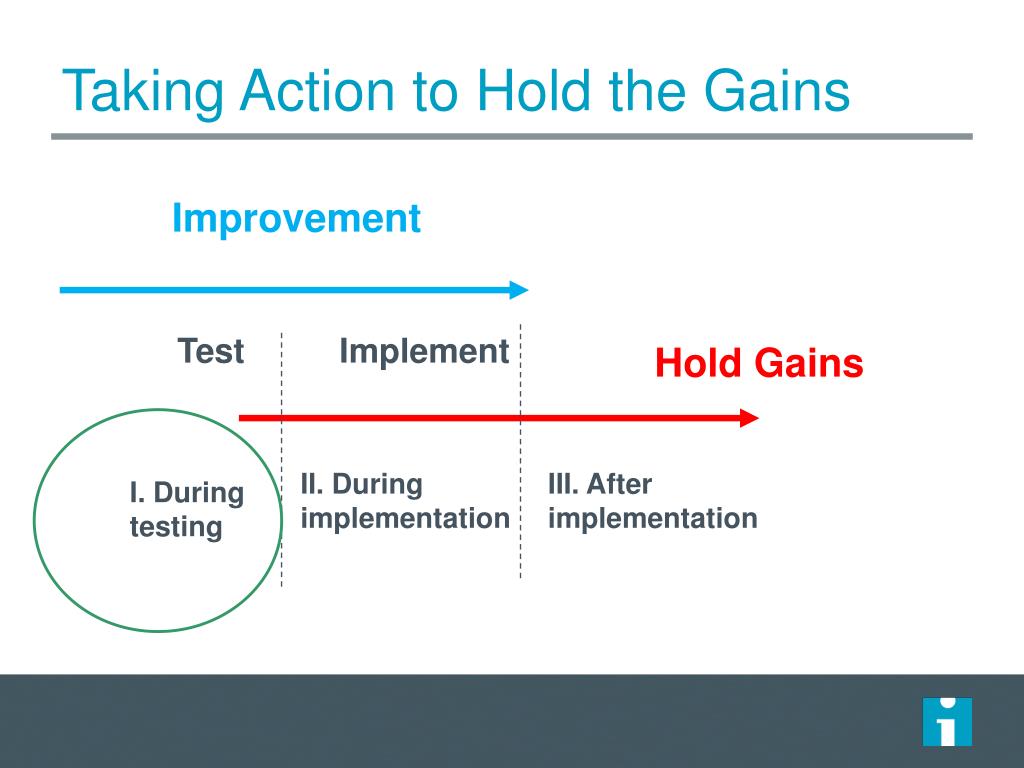 Taking Action to Hold the Gains

Improvement

Test

Implement

Hold Gains

I. During testing

II. During implementation

III. After implementation